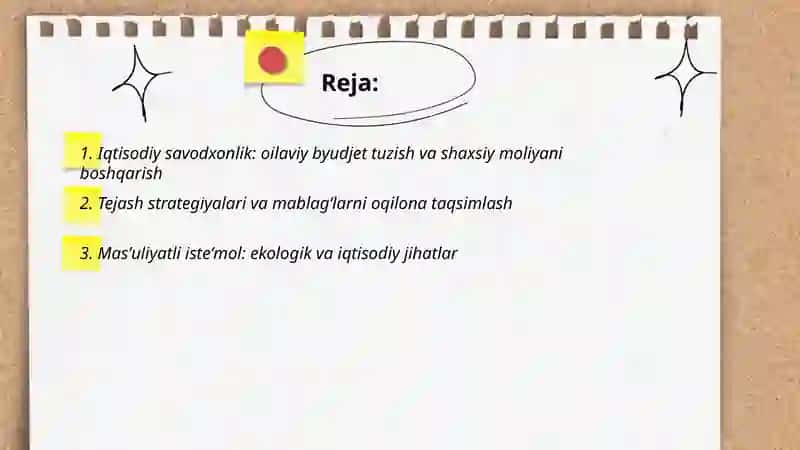 Reja:

1. Iqtisodiy savodxonlik: oilaviy byudjet tuzish va shaxsiy moliyani boshqarish

2. Tejash strategiyalari va mablag‘larni oqilona taqsimlash

3. Mas’uliyatli iste’mol: ekologik va iqtisodiy jihatlar